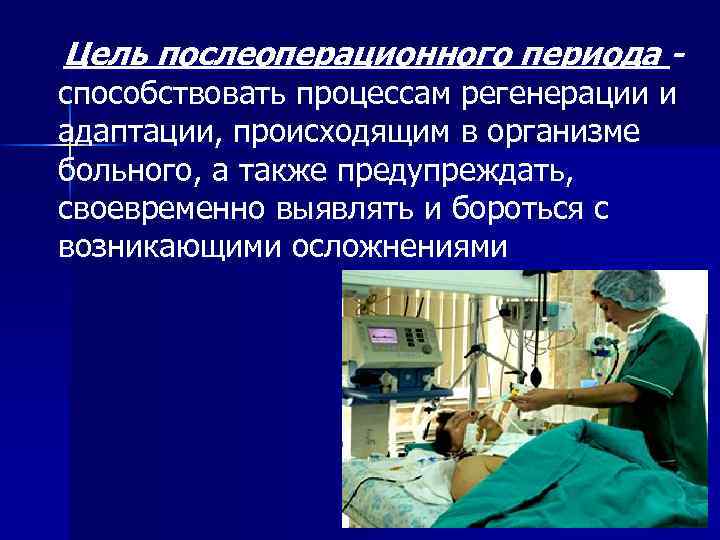 Цель послеоперационного периода - способствовать процессам регенерации и адаптации, происходящим в организме больного, а также предупреждать, своевременно выявлять и бороться с возникающими осложнениями